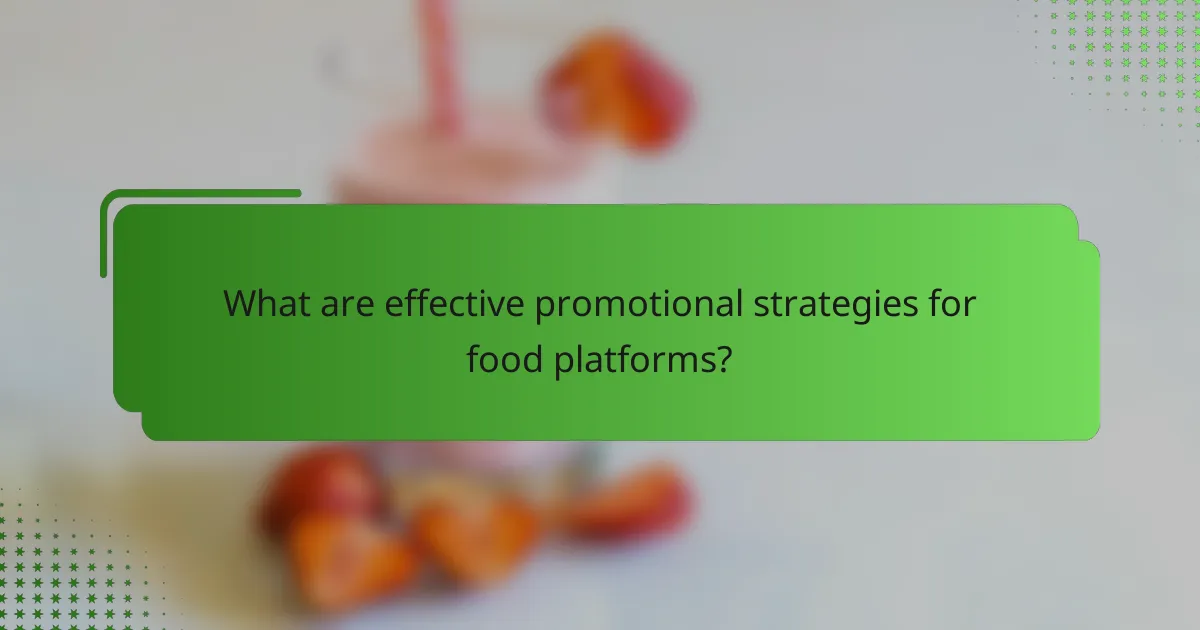 What are effective promotional strategies for food platforms?